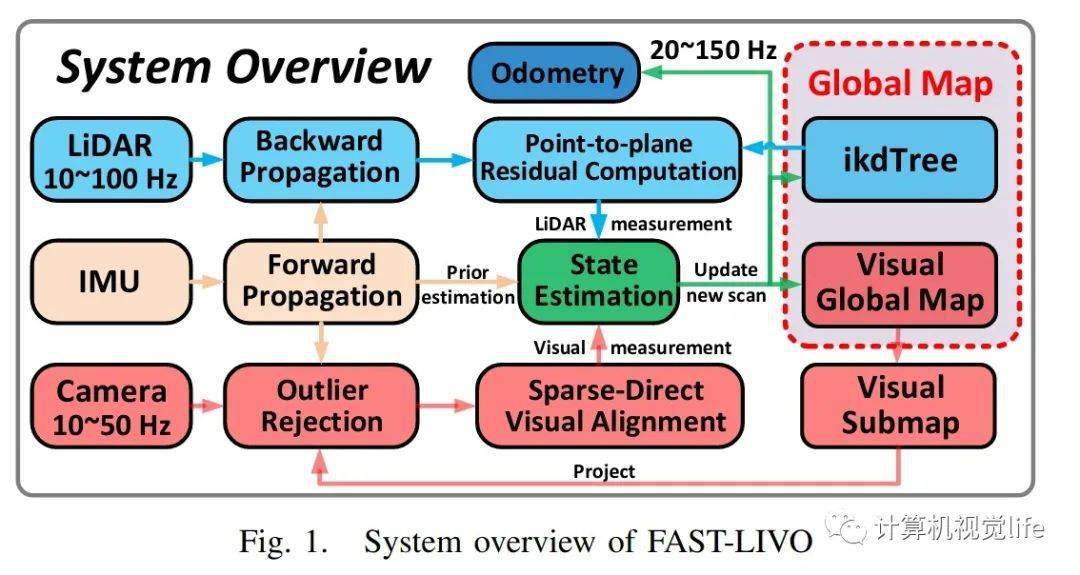 System Overview

Odometry

20~150 Hz

Global Map

LiDAR 10~100 Hz

Backward Propagation

Point-to-plane Residual Computation

ikdTree

LiDAR measurement

IMU

Forward Propagation

Prior estimation

State Estimation

Update new scan

Visual Global Map

Visual measurement

Camera 10~50 Hz

Outlier Rejection

Sparse-Direct Visual Alignment

Visual Submap

Project

Fig. 1. System overview of FAST-LIVO

计算机视觉life